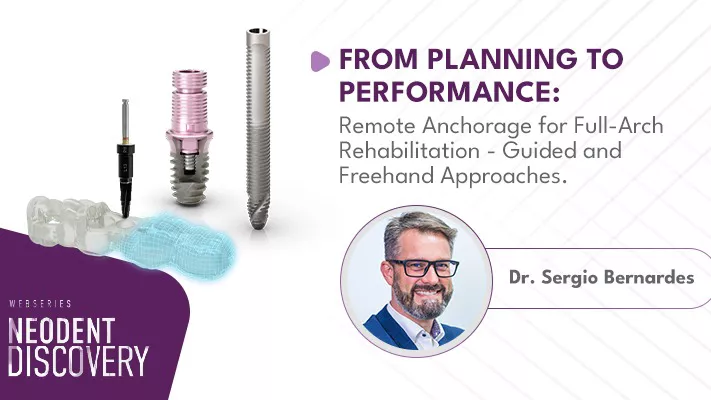 FROM PLANNING TO PERFORMANCE:

Remote Anchorage for Full-Arch Rehabilitation - Guided and Freehand Approaches.

Dr. Sergio Bernardes

WEBSERIES

NEODENT DISCOVERY